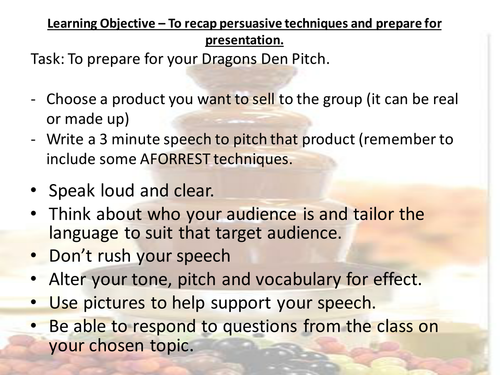 Learning Objective – To recap persuasive techniques and prepare for presentation.

Task: To prepare for your Dragons Den Pitch.

- Choose a product you want to sell to the group (it can be real or made up)
- Write a 3 minute speech to pitch that product (remember to include some AFORREST techniques.

• Speak loud and clear.
• Think about who your audience is and tailor the language to suit that target audience.
• Don't rush your speech
• Alter your tone, pitch and vocabulary for effect.
• Use pictures to help support your speech.
• Be able to respond to questions from the class on your chosen topic.